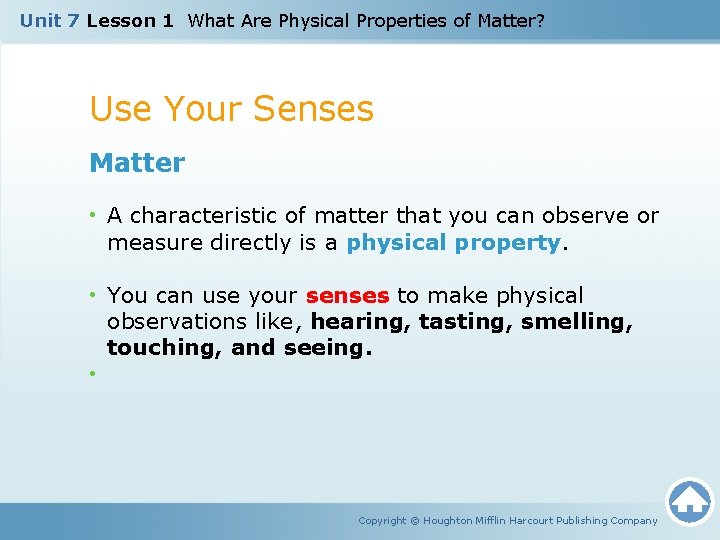 Unit 7 Lesson 1 What Are Physical Properties of Matter?

Use Your Senses

Matter

• A characteristic of matter that you can observe or measure directly is a physical property.

• You can use your senses to make physical observations like, hearing, tasting, smelling, touching, and seeing.

•

Copyright © Houghton Mifflin Harcourt Publishing Company